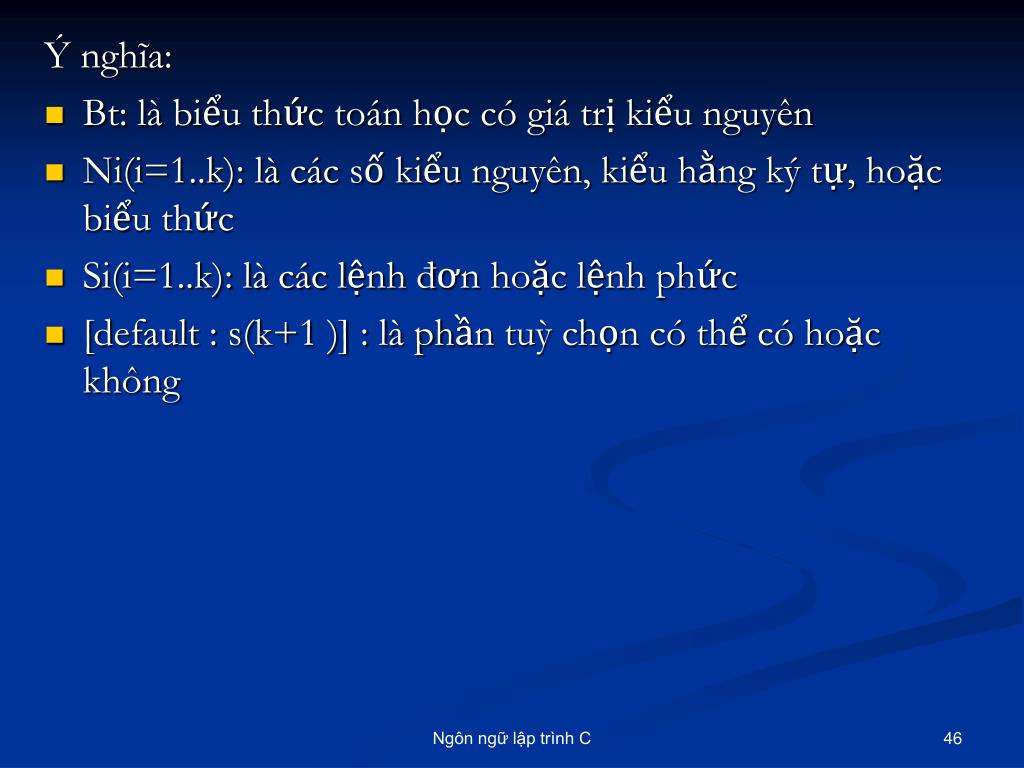 Ý nghĩa:

- Bt: là biểu thức toán học có giá trị kiểu nguyên
- Ni(i=1..k): là các số kiểu nguyên, kiểu hằng ký tự, hoặc biểu thức
- Si(i=1..k): là các lệnh đơn hoặc lệnh phức
- [default : s(k+1 )] : là phần tuỳ chọn có thể có hoặc không

Ngôn ngữ lập trình C

46